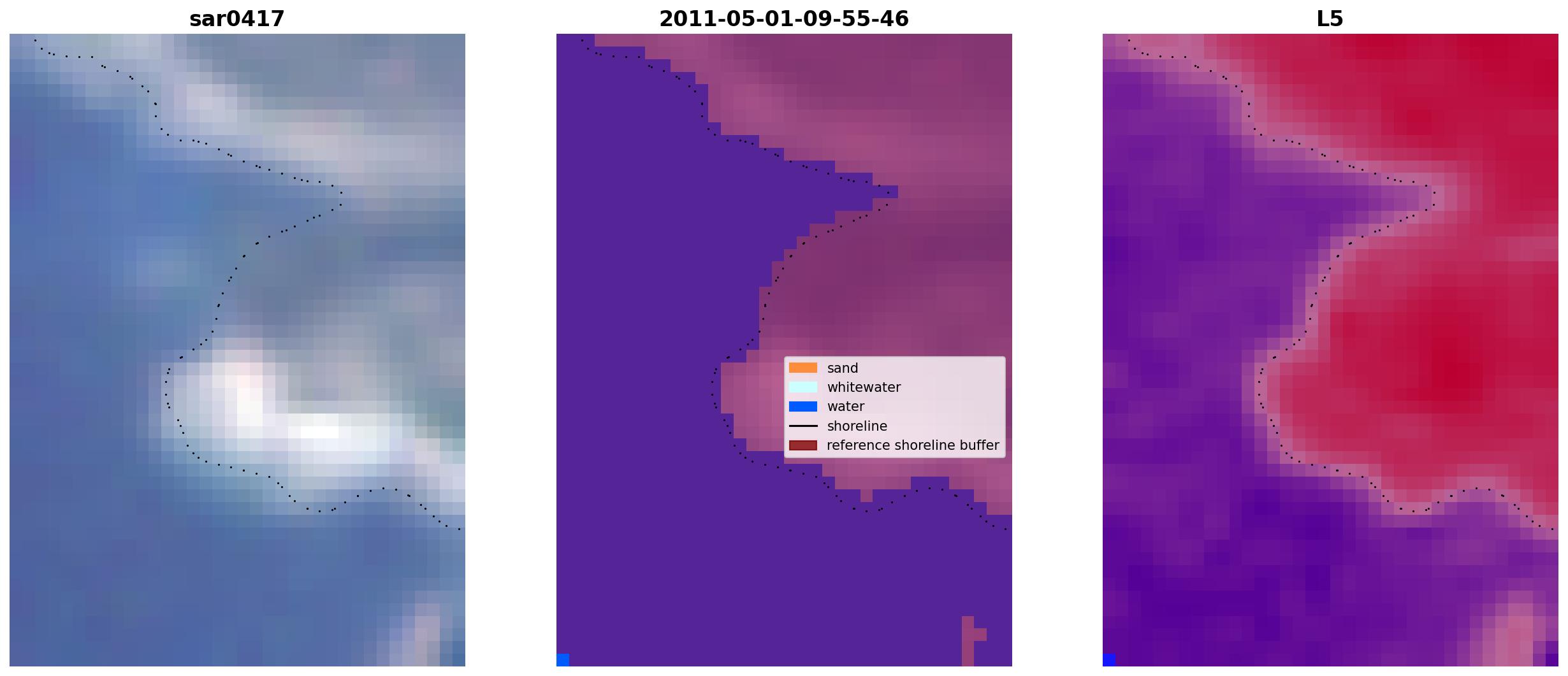 sar0417

2011-05-01-09-55-46

sand
whitewater
water
shoreline
reference shoreline buffer

L5